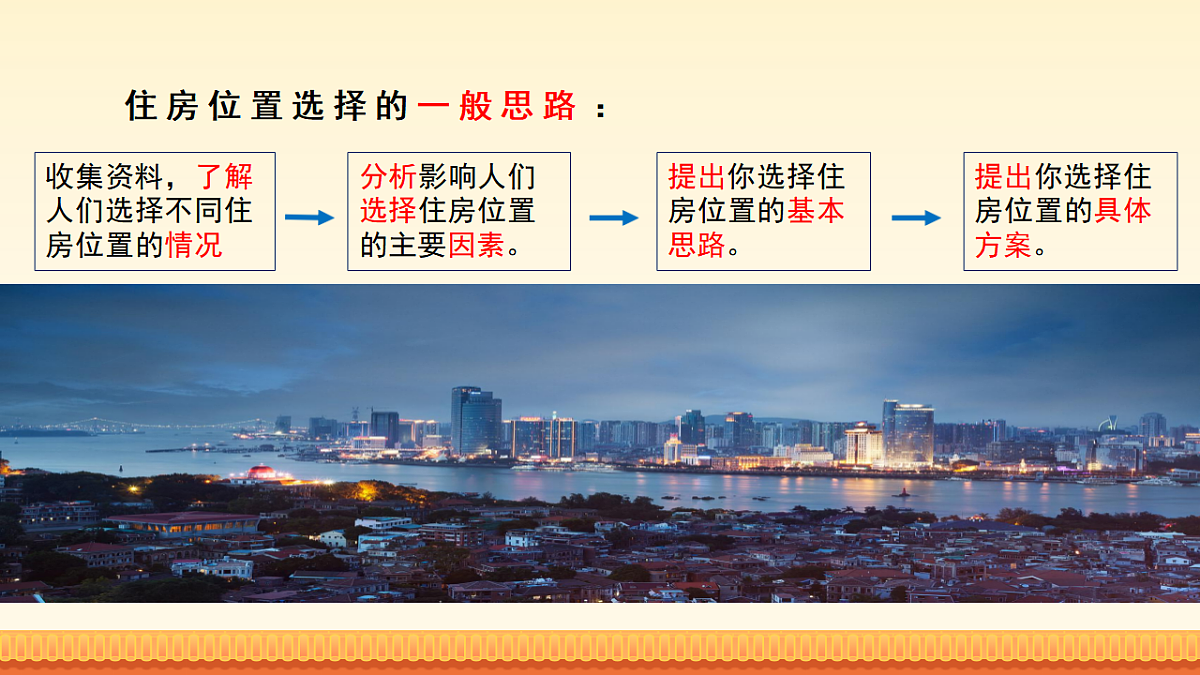 住房位置选择的一般思路：

收集资料，了解人们选择不同住房位置的情况

分析影响人们选择住房位置的主要因素。

提出你选择住房位置的基本思路。

提出你选择住房位置的具体方案。